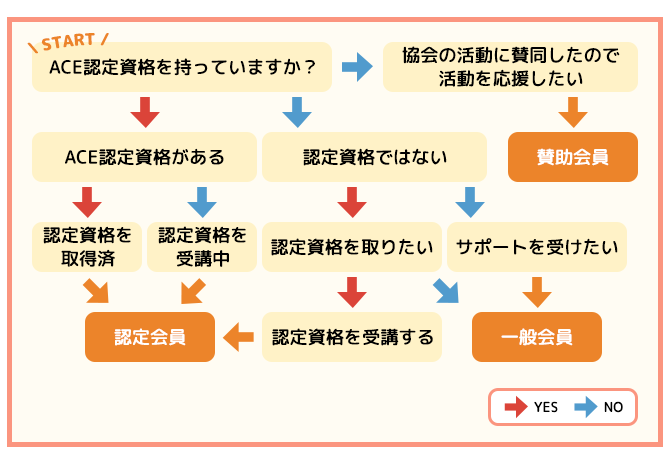 START

ACE認定資格を持っていますか？

協会の活動に賛同したので活動を応援したい

ACE認定資格がある

認定資格ではない

賛助会員

認定資格を取得済

認定資格を受講中

認定資格を取りたい

サポートを受けたい

認定会員

認定資格を受講する

一般会員

YES

NO